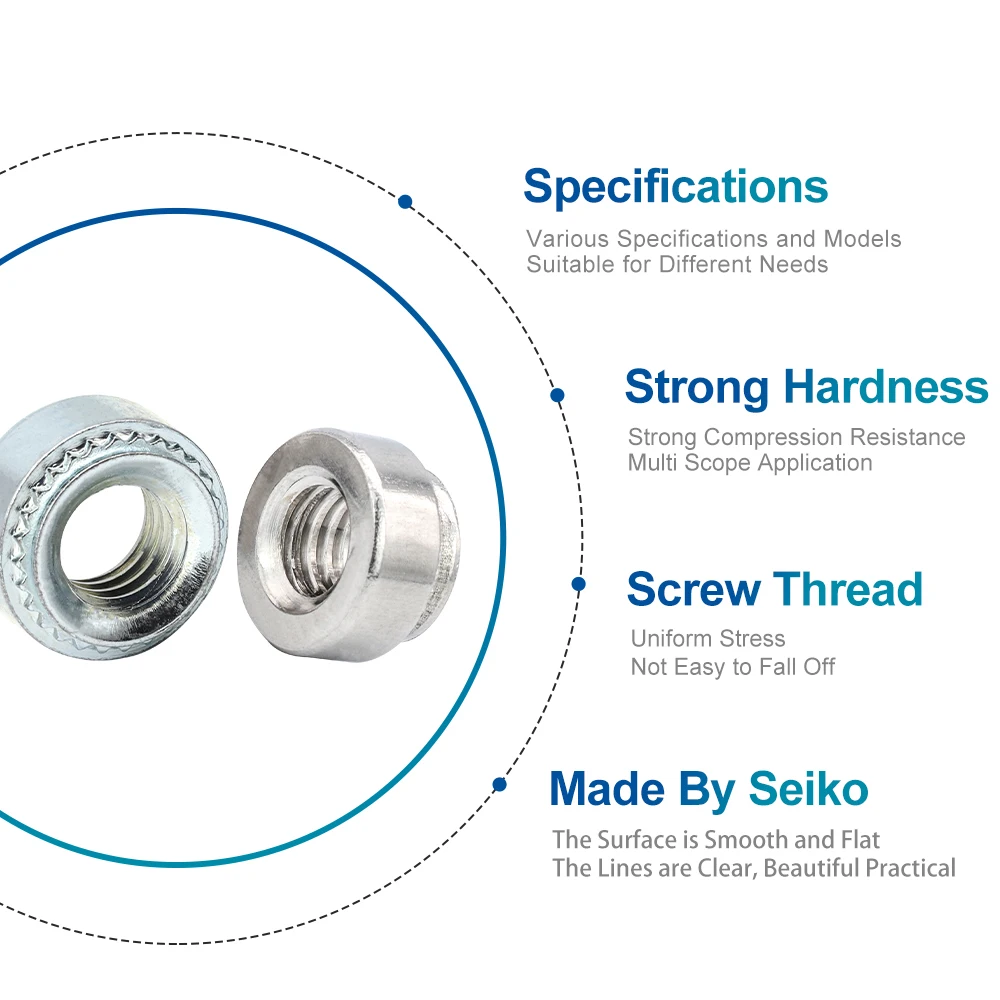 Specifications
Various Specifications and Models
Suitable for Different Needs

Strong Hardness
Strong Compression Resistance
Multi Scope Application

Screw Thread
Uniform Stress
Not Easy to Fall Off

Made By Seiko
The Surface is Smooth and Flat
The Lines are Clear, Beautiful Practical